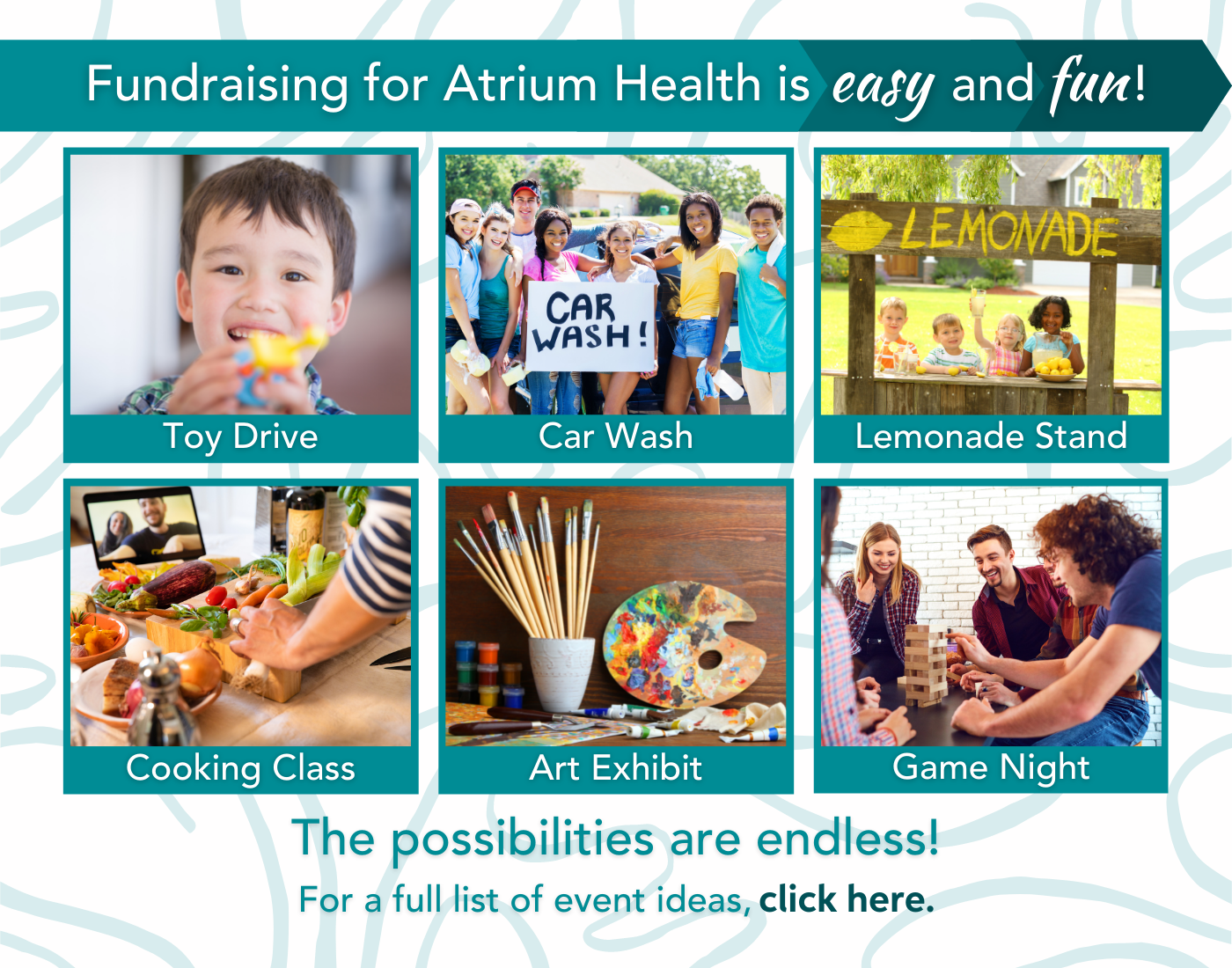 Fundraising for Atrium Health is easy and fun!

Toy Drive

CAR WASH!

Car Wash

LEMONADE

Lemonade Stand

Cooking Class

Art Exhibit

Game Night

The possibilities are endless!

For a full list of event ideas, click here.